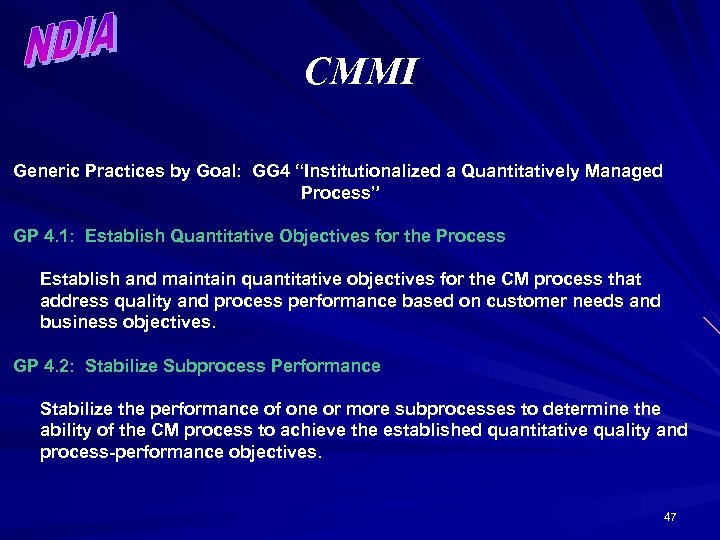 NDIA

CMMI

Generic Practices by Goal: GG4 "Institutionalized a Quantitatively Managed Process"

GP 4.1: Establish Quantitative Objectives for the Process

Establish and maintain quantitative objectives for the CM process that address quality and process performance based on customer needs and business objectives.

GP 4.2: Stabilize Subprocess Performance

Stabilize the performance of one or more subprocesses to determine the ability of the CM process to achieve the established quantitative quality and process-performance objectives.

47